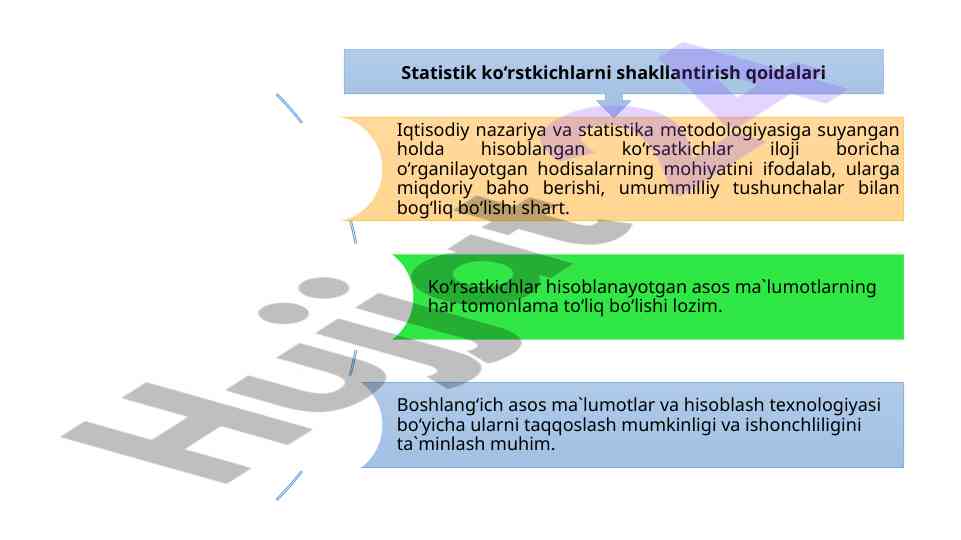 Statistik ko‘rstkichlarni shakllantirish qoidalari

Iqtisodiy nazariya va statistika metodologiyasiga suyangan holda hisoblangan ko‘rsatkichlar iloji boricha o‘rganilayotgan hodisalarning mohiyatini ifodalab, ularga miqdoriy baho berishi, umummilliy tushunchalar bilan bog‘liq bo‘lishi shart.

Ko‘rsatkichlar hisoblanayotgan asos ma`lumotlarning har tomonlama to‘liq bo‘lishi lozim.

Boshlang‘ich asos ma`lumotlar va hisoblash texnologiyasi bo‘yicha ularni taqqoslash mumkinligi va ishonchliligini ta`minlash muhim.

Hujjat.uz